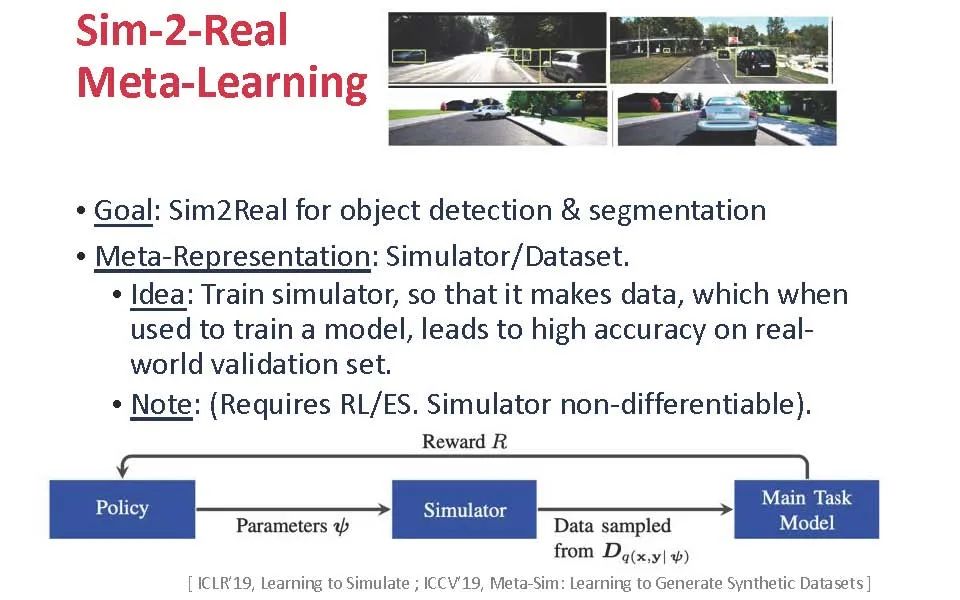 Sim-2-Real Meta-Learning

• Goal: Sim2Real for object detection & segmentation
• Meta-Representation: Simulator/Dataset.
  • Idea: Train simulator, so that it makes data, which when used to train a model, leads to high accuracy on real-world validation set.
  • Note: (Requires RL/ES. Simulator non-differentiable).

Reward $R$

Policy

Parameters $\psi$

Simulator

Data sampled from $D_{q(\mathbf{x},\mathbf{y}|\psi)}$

Main Task Model

[ ICLR'19, Learning to Simulate ; ICCV'19, Meta-Sim: Learning to Generate Synthetic Datasets ]